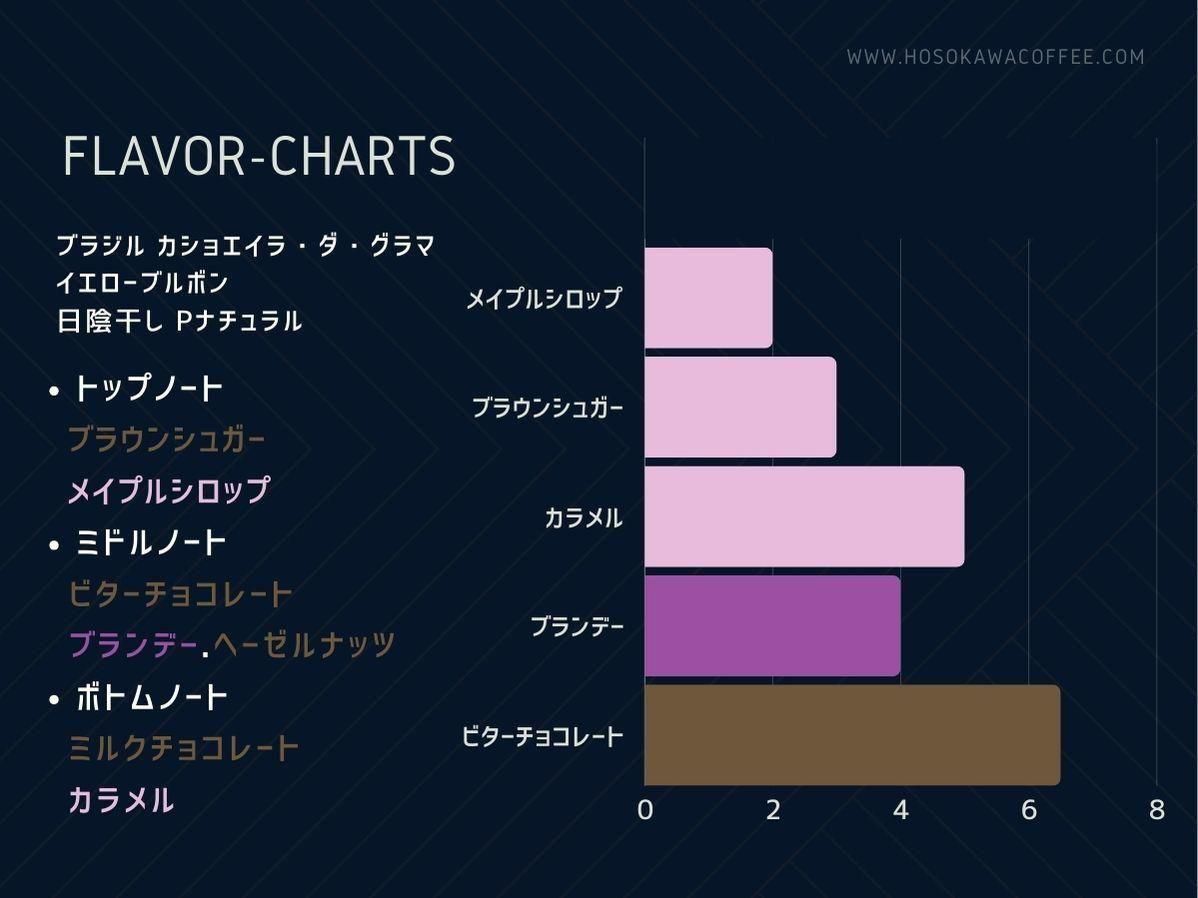 WWW.HOSOKAWACOFFEE.COM

FLAVOR-CHARTS

ブラジル カショエイラ・ダ・グラマ
イエローブルボン
日陰干し Pナチュラル

• トップノート
ブラウンシュガー
メイプルシロップ
• ミドルノート
ビターチョコレート
ブランデー.ヘーゼルナッツ
• ボトムノート
ミルクチョコレート
カラメル

メイプルシロップ
ブラウンシュガー
カラメル
ブランデー
ビターチョコレート

0
2
4
6
8